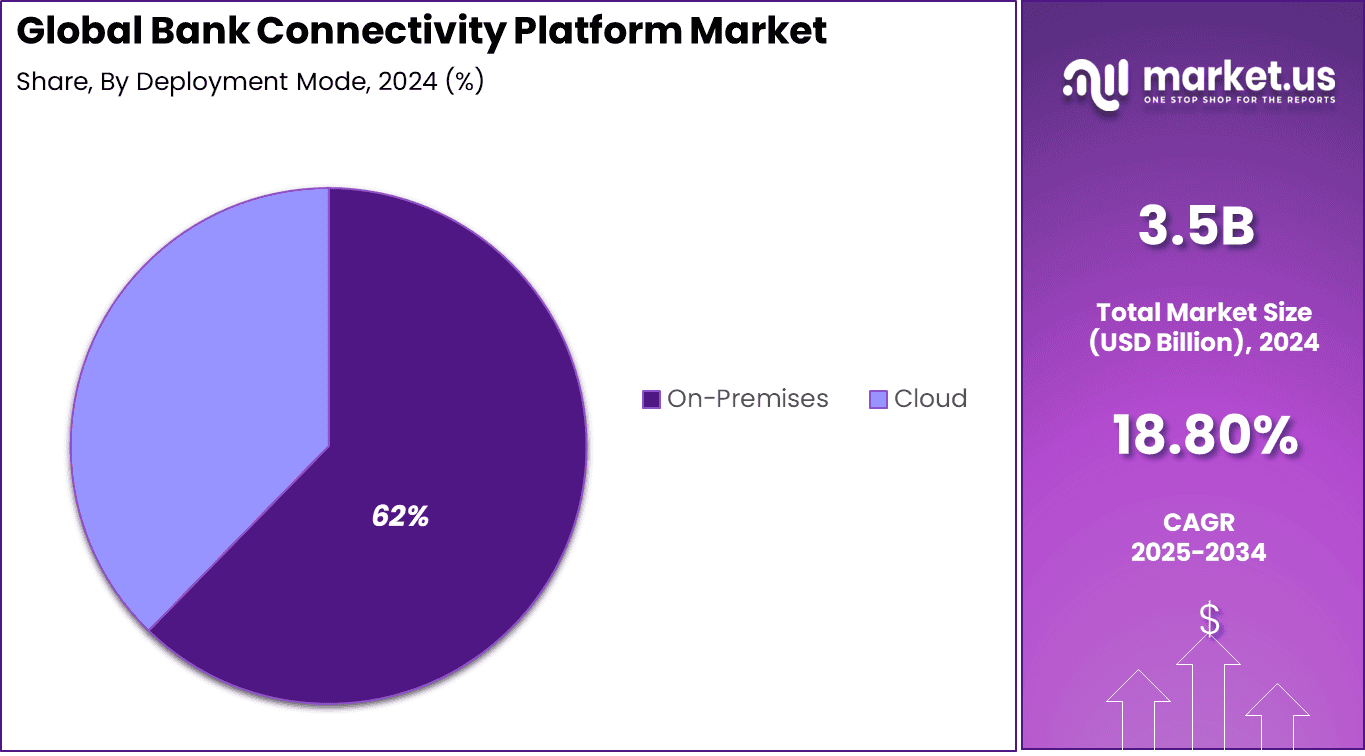 Global Bank Connectivity Platform Market
Share, By Deployment Mode, 2024 (%)

62%

On-Premises
Cloud

market.us
ONE STOP SHOP FOR THE REPORTS

3.5B

Total Market Size (USD Billion), 2024

18.80%

CAGR 2025-2034

$